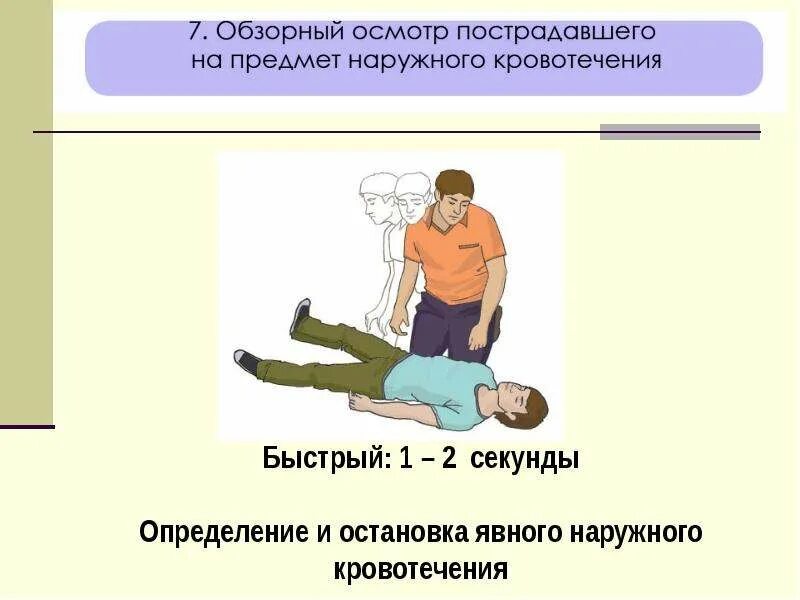 7. Обзорный осмотр пострадавшего на предмет наружного кровотечения

Быстрый: 1 – 2 секунды

Определение и остановка явного наружного кровотечения